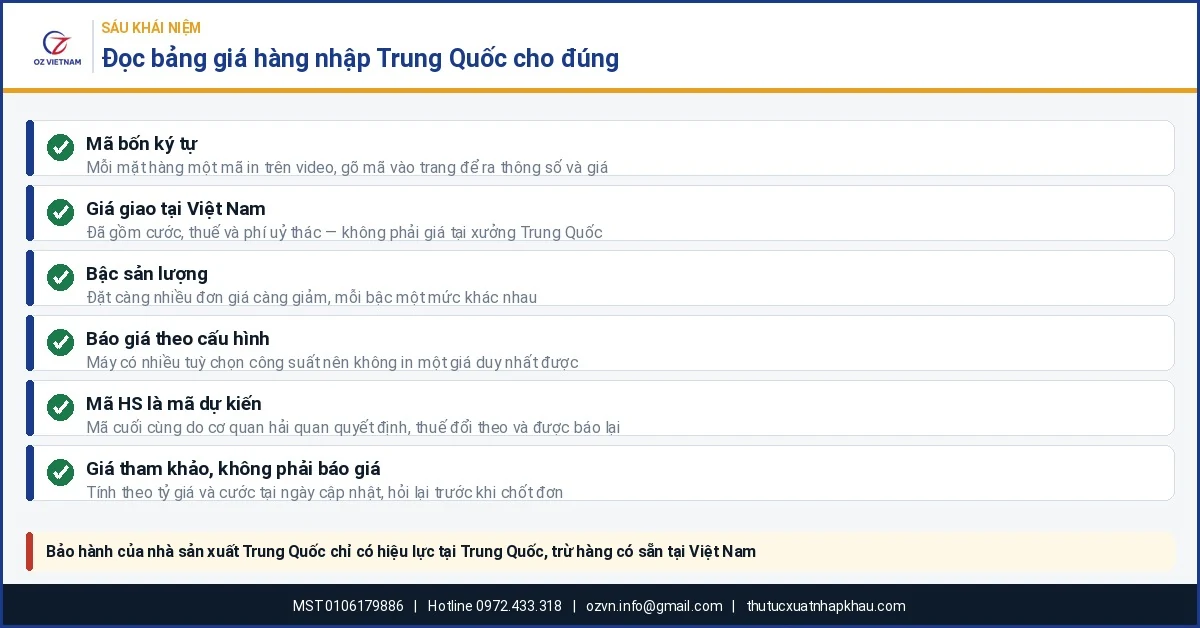 OZ VIETNAM

SÁU KHÁI NIỆM
Đọc bảng giá hàng nhập Trung Quốc cho đúng

Mã bốn ký tự
Mỗi mặt hàng một mã in trên video, gõ mã vào trang để ra thông số và giá

Giá giao tại Việt Nam
Đã gồm cước, thuế và phí uỷ thác — không phải giá tại xưởng Trung Quốc

Bậc sản lượng
Đặt càng nhiều đơn giá càng giảm, mỗi bậc một mức khác nhau

Báo giá theo cấu hình
Máy có nhiều tuỳ chọn công suất nên không in một giá duy nhất được

Mã HS là mã dự kiến
Mã cuối cùng do cơ quan hải quan quyết định, thuế đổi theo và được báo lại

Giá tham khảo, không phải báo giá
Tính theo tỷ giá và cước tại ngày cập nhật, hỏi lại trước khi chốt đơn

Bảo hành của nhà sản xuất Trung Quốc chỉ có hiệu lực tại Trung Quốc, trừ hàng có sẵn tại Việt Nam

MST 0106179886 | Hotline 0972.433.318 | ozvn.info@gmail.com | thutucxuatnhapkhau.com